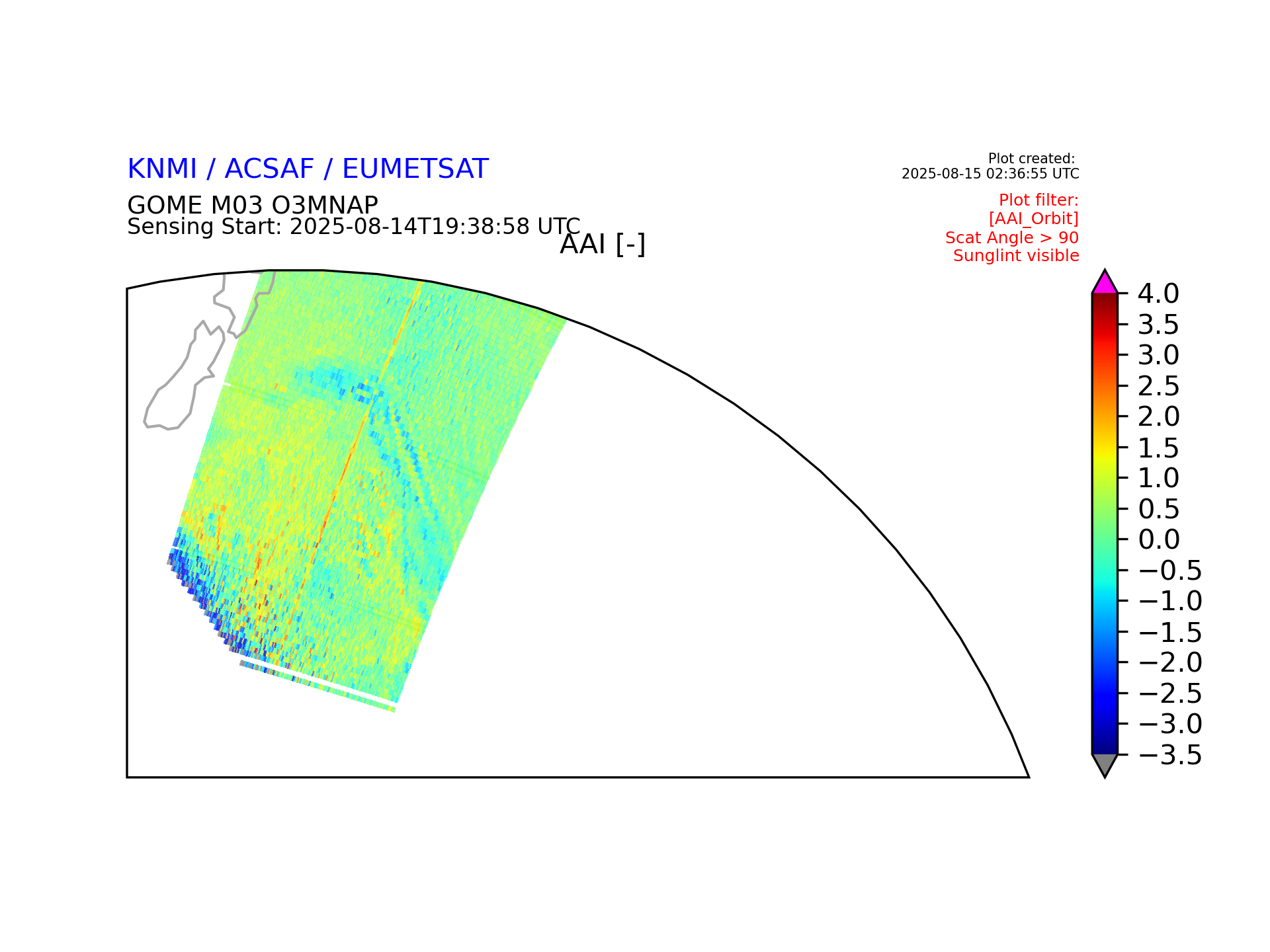 KNMI / ACSAF / EUMETSAT

Plot created:
2025-08-15 02:36:55 UTC

GOME M03 O3MNAP
Sensing Start: 2025-08-14T19:38:58 UTC

Plot filter:
[AAI_Orbit]
Scat Angle > 90
Sunglint visible

AAI [-]

4.0
3.5
3.0
2.5
2.0
1.5
1.0
0.5
0.0
−0.5
−1.0
−1.5
−2.0
−2.5
−3.0
−3.5